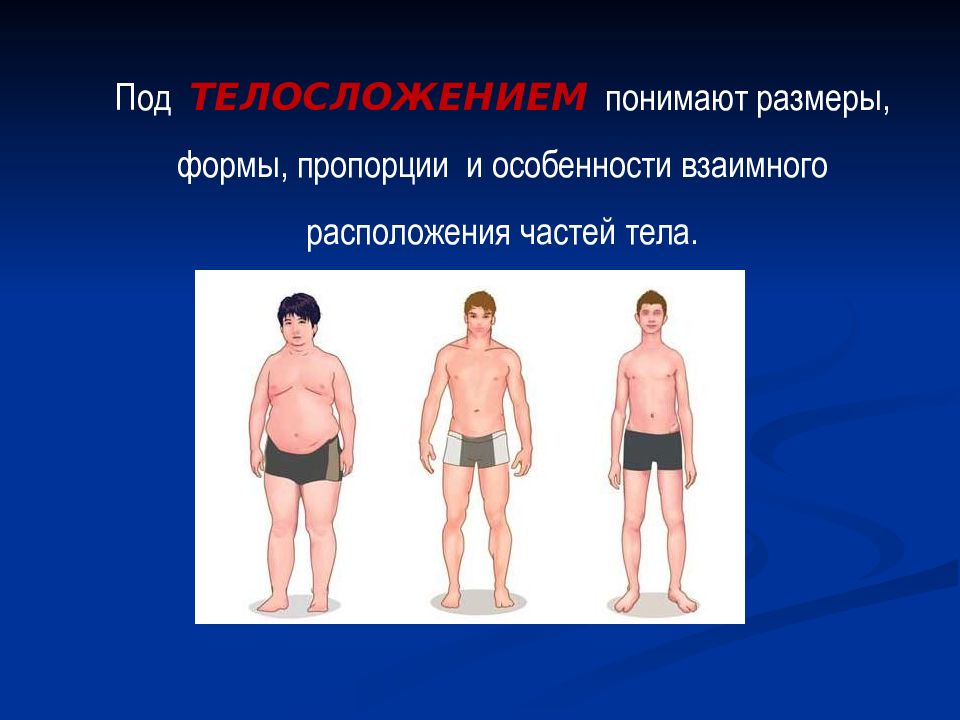 Под ТЕЛОСЛОЖЕНИЕМ понимают размеры, формы, пропорции и особенности взаимного расположения частей тела.